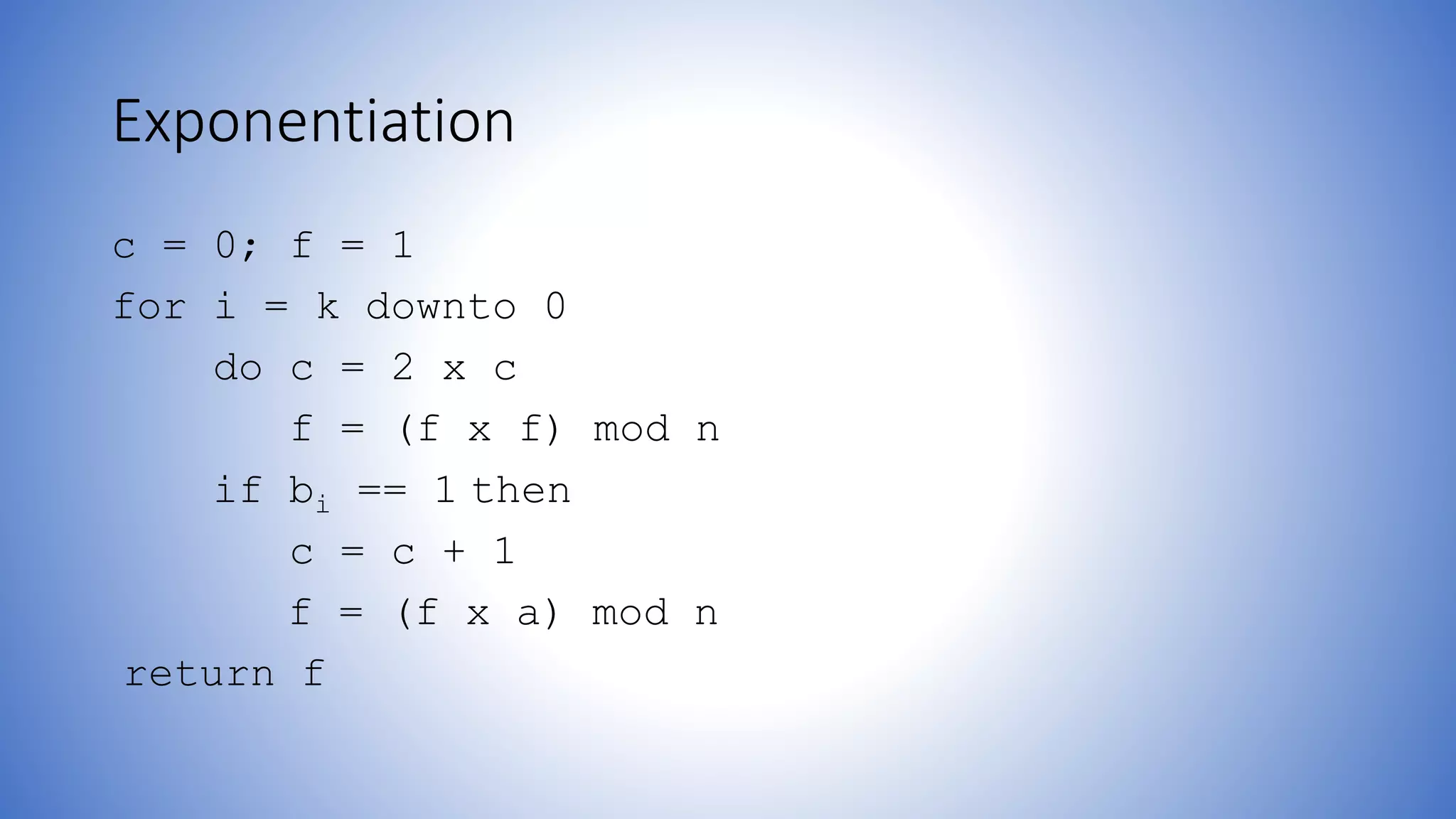 Exponentiation

c = 0; f = 1
for i = k downto 0
do c = 2 x c
f = (f x f) mod n
if $b_i$ == 1 then
c = c + 1
f = (f x a) mod n
return f